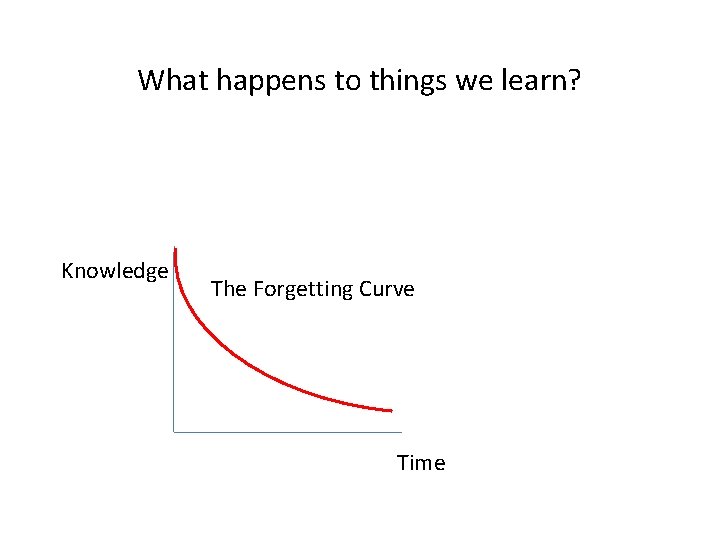 What happens to things we learn?

Knowledge

The Forgetting Curve

Time